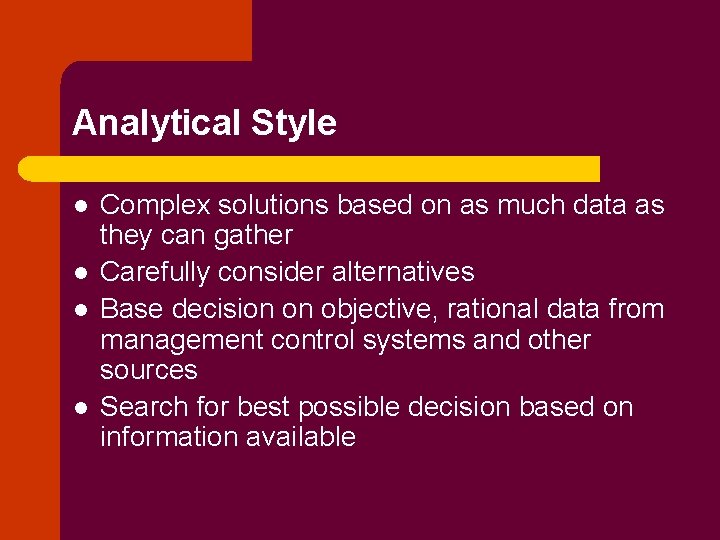 Analytical Style

- Complex solutions based on as much data as they can gather
- Carefully consider alternatives
- Base decision on objective, rational data from management control systems and other sources
- Search for best possible decision based on information available